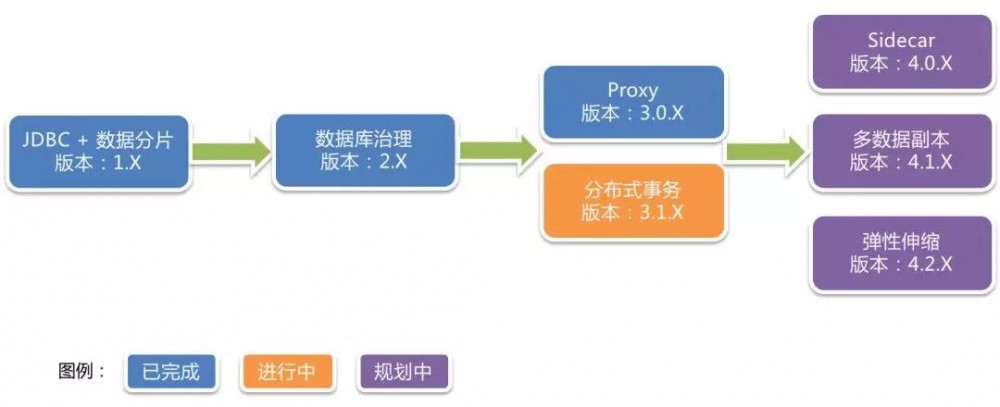 JDBC + 数据分片
版本：1.X

数据库治理
版本：2.X

Proxy
版本：3.0.X

分布式事务
版本：3.1.X

Sidecar
版本：4.0.X

多数据副本
版本：4.1.X

弹性伸缩
版本：4.2.X

图例： 已完成 进行中 规划中